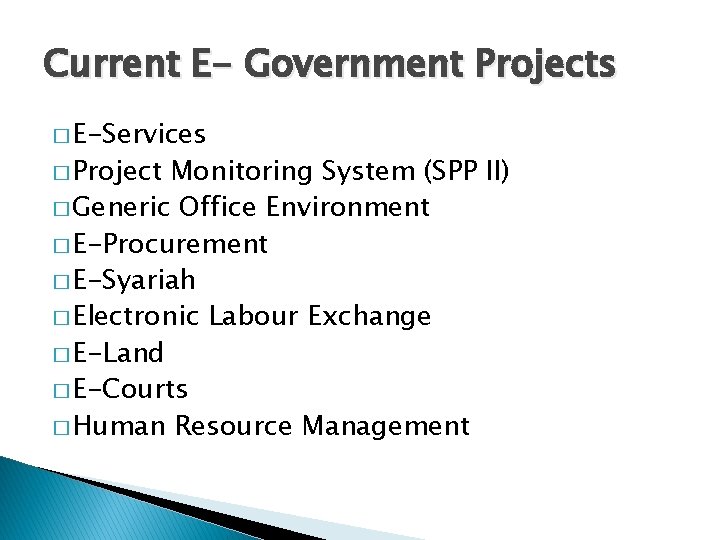 Current E- Government Projects

□ E-Services
□ Project Monitoring System (SPP II)
□ Generic Office Environment
□ E-Procurement
□ E-Syariah
□ Electronic Labour Exchange
□ E-Land
□ E-Courts
□ Human Resource Management